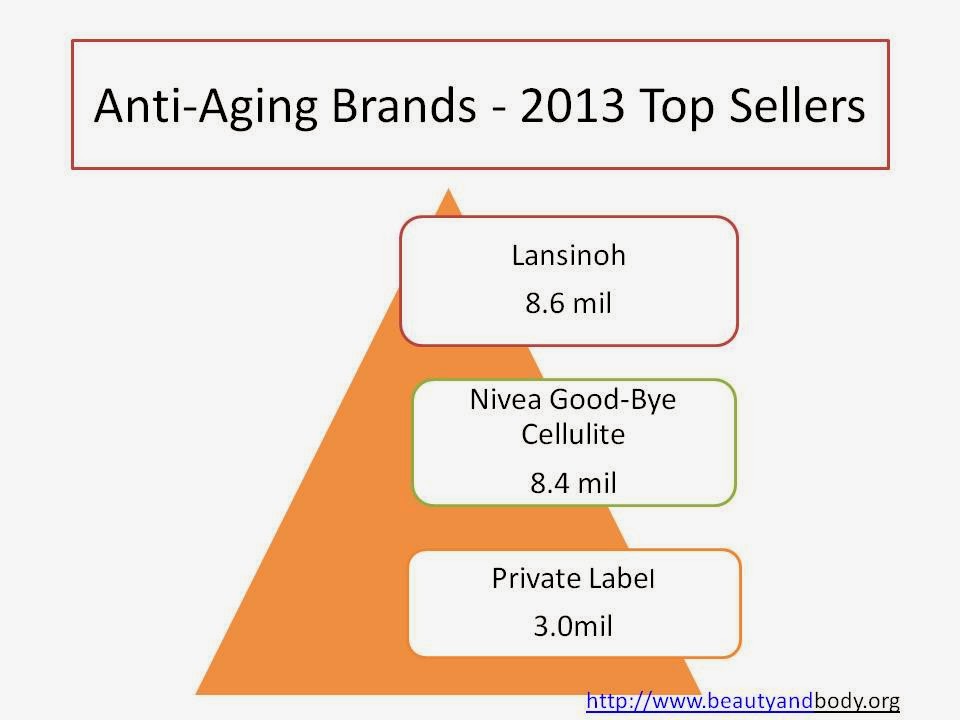 Anti-Aging Brands - 2013 Top Sellers

Lansinoh

8.6 mil

Nivea Good-Bye Cellulite

8.4 mil

Private Label

3.0mil

http://www.beautyandbody.org